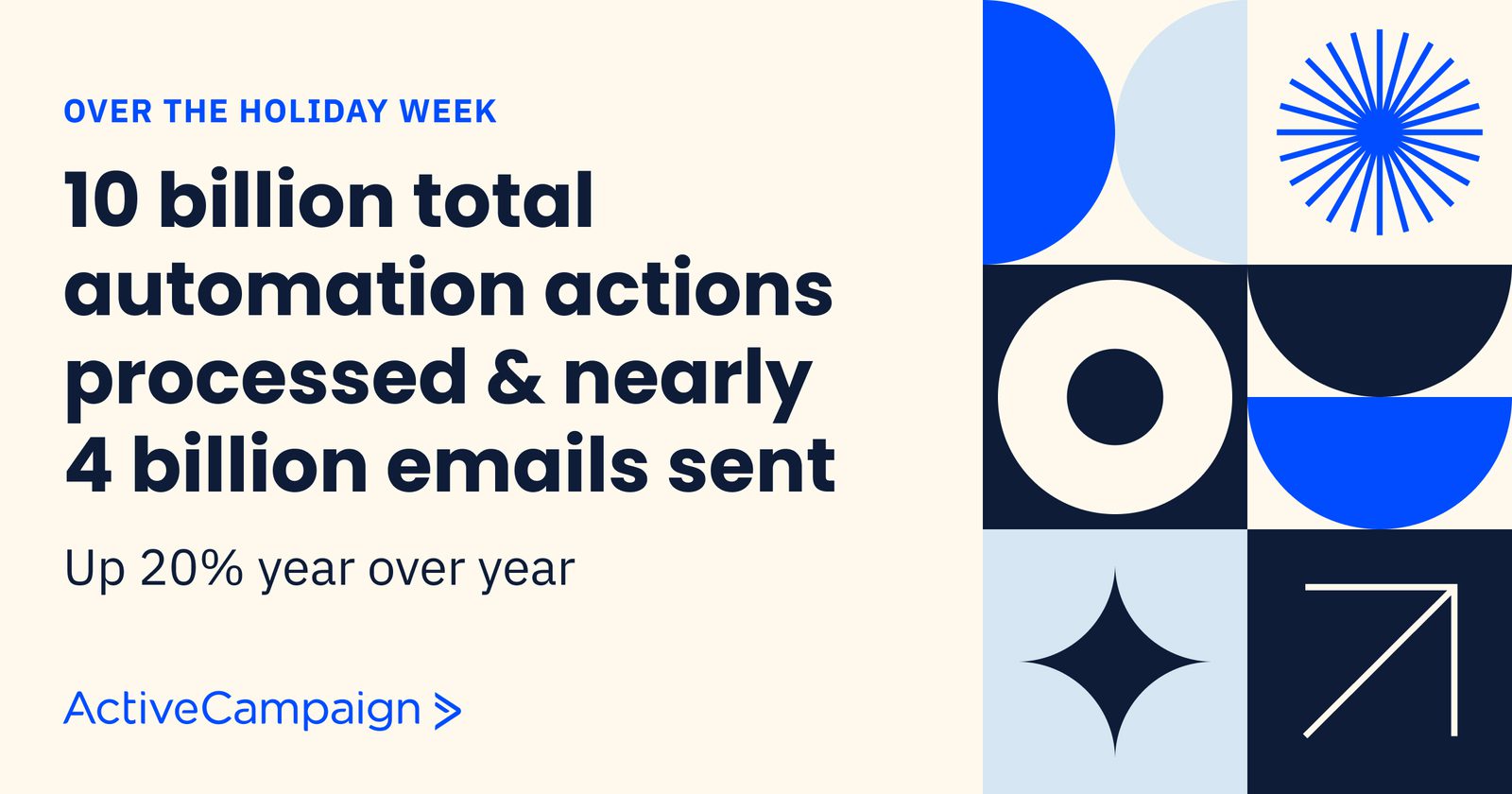 OVER THE HOLIDAY WEEK

10 billion total automation actions processed & nearly 4 billion emails sent

Up 20% year over year

ActiveCampaign >